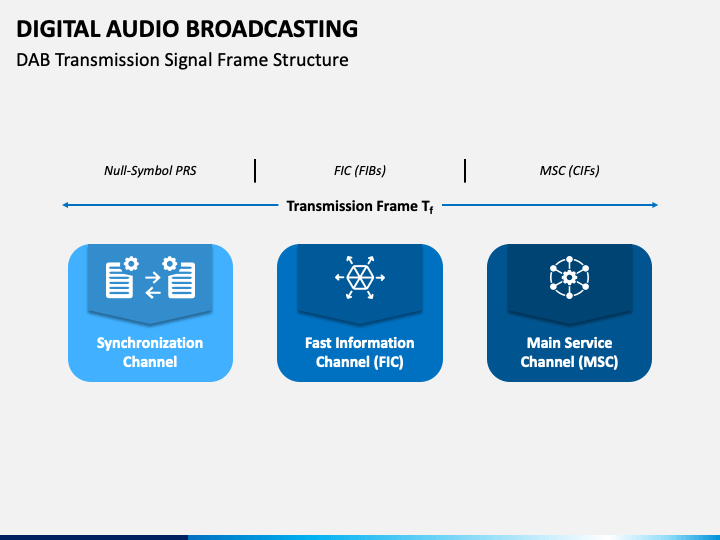 DIGITAL AUDIO BROADCASTING
DAB Transmission Signal Frame Structure

Null-Symbol PRS

FIC (FIBs)

MSC (CIFs)

Transmission Frame $T_f$

Synchronization Channel

Fast Information Channel (FIC)

Main Service Channel (MSC)